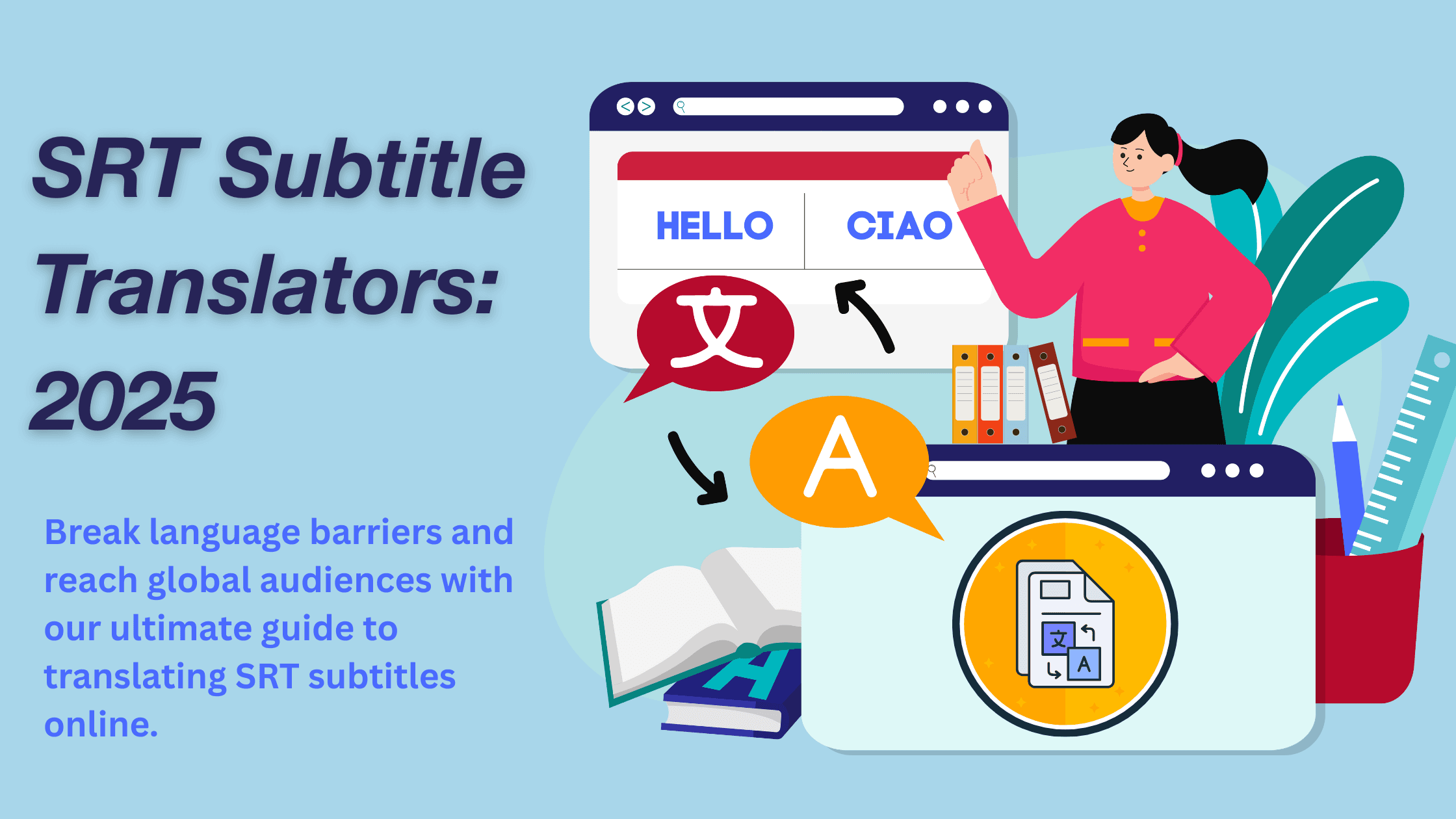 SRT Subtitle Translators: 2025

Break language barriers and reach global audiences with our ultimate guide to translating SRT subtitles online.

HELLO

CIAO

文

A

H

文

A